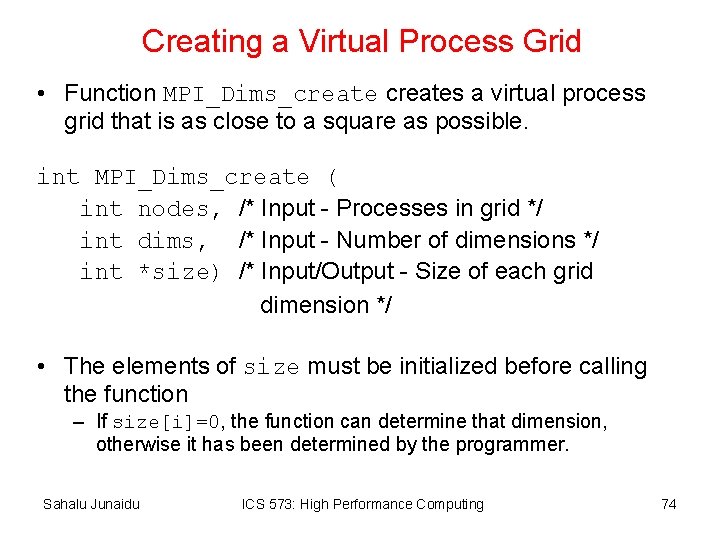 Creating a Virtual Process Grid

• Function MPI_Dims_create creates a virtual process grid that is as close to a square as possible.

int MPI_Dims_create (
int nodes, /* Input - Processes in grid */
int dims, /* Input - Number of dimensions */
int *size) /* Input/Output - Size of each grid dimension */

• The elements of size must be initialized before calling the function
– If size[i]=0, the function can determine that dimension, otherwise it has been determined by the programmer.

Sahalu Junaidu ICS 573: High Performance Computing 74